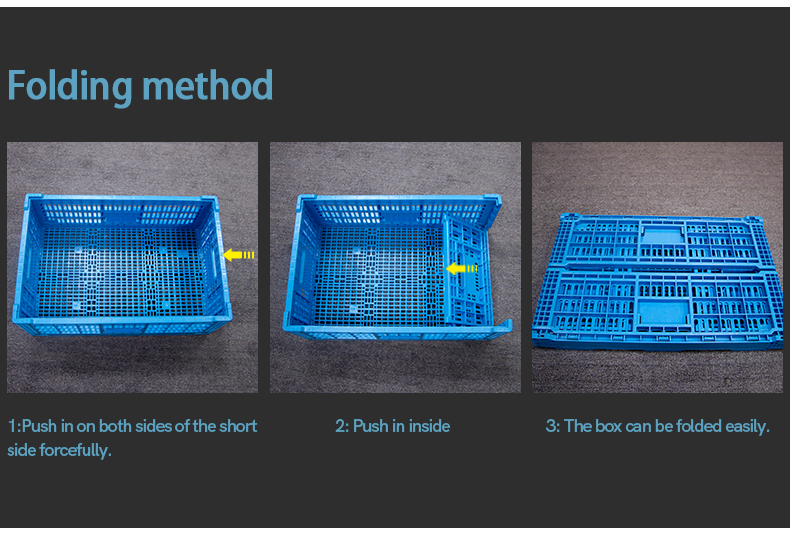 Folding method

1:Push in on both sides of the short side forcefully.

2: Push in inside

3: The box can be folded easily.